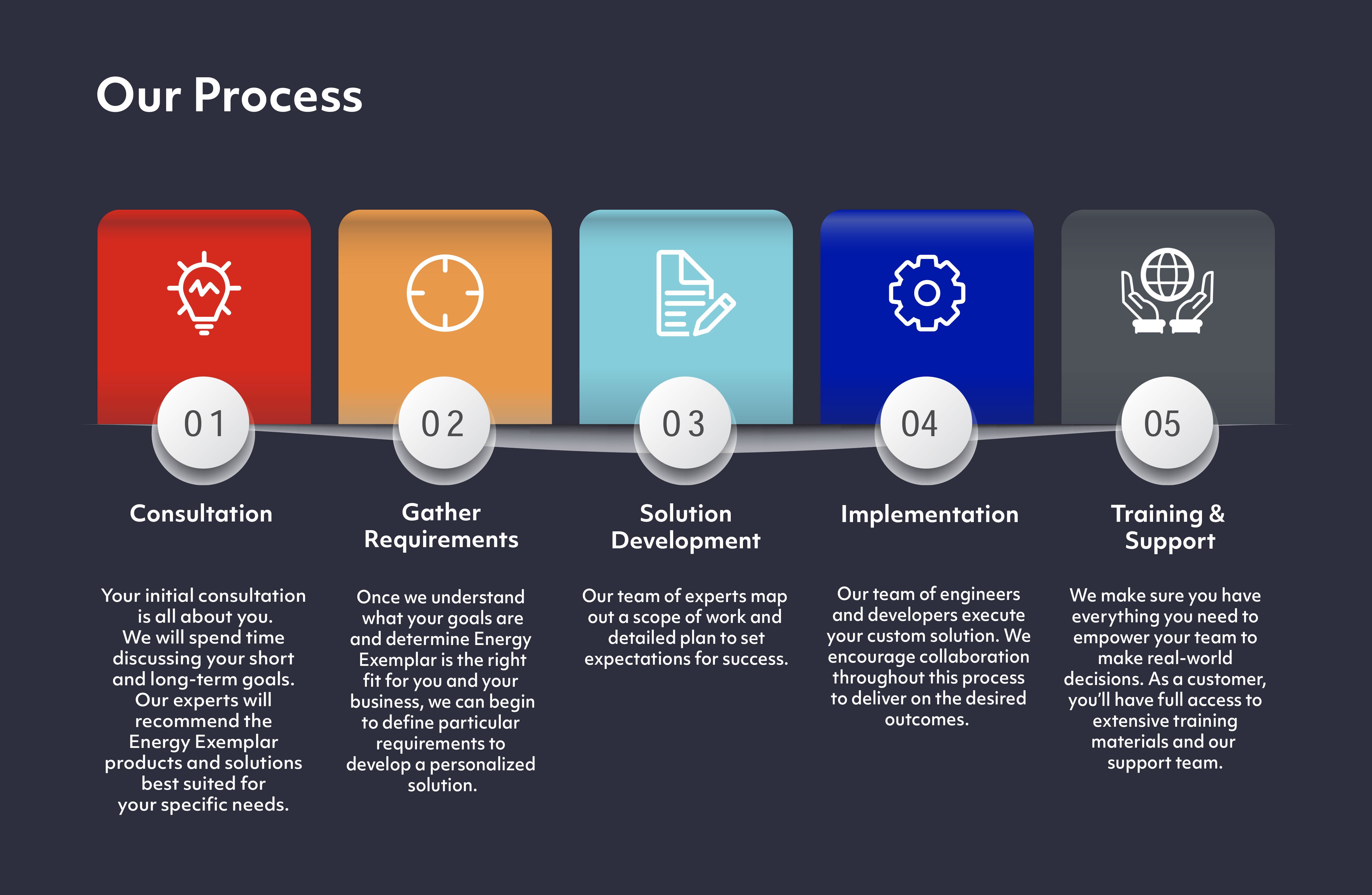 Our Process

01

Consultation

Your initial consultation is all about you. We will spend time discussing your short and long-term goals. Our experts will recommend the Energy Exemplar products and solutions best suited for your specific needs.

02

Gather Requirements

Once we understand what your goals are and determine Energy Exemplar is the right fit for you and your business, we can begin to define particular requirements to develop a personalized solution.

03

Solution Development

Our team of experts map out a scope of work and detailed plan to set expectations for success.

04

Implementation

Our team of engineers and developers execute your custom solution. We encourage collaboration throughout this process to deliver on the desired outcomes.

05

Training & Support

We make sure you have everything you need to empower your team to make real-world decisions. As a customer, you'll have full access to extensive training materials and our support team.